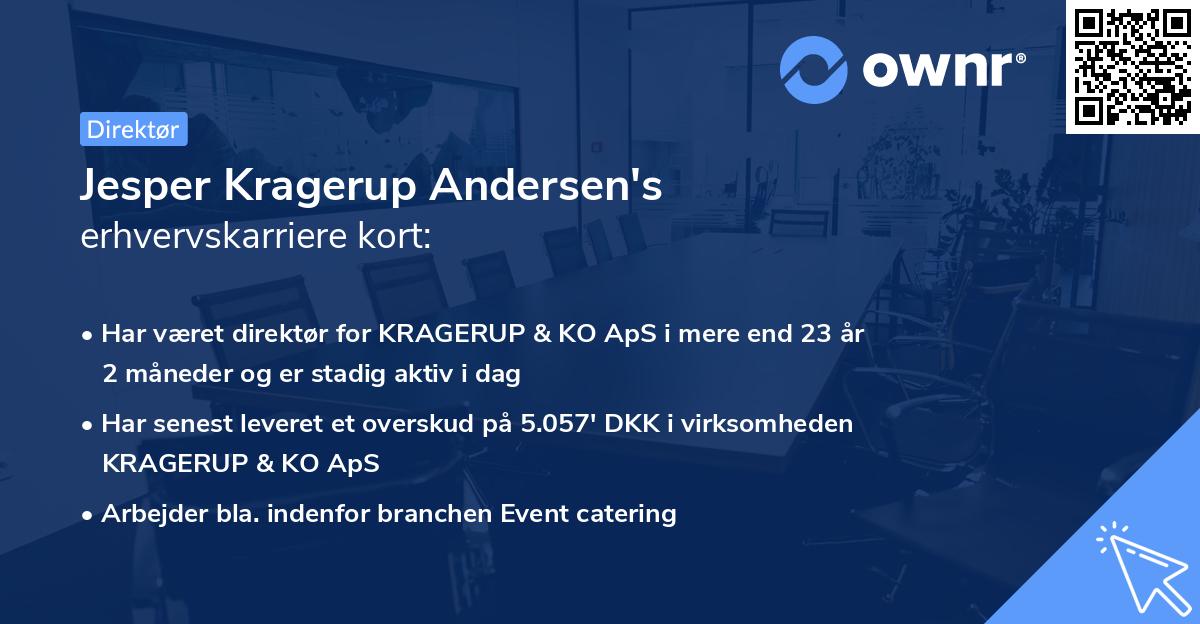 ownr®

Direktør

Jesper Kragerup Andersen's
erhvervskarriere kort:

• Har været direktør for KRAGERUP & KO ApS i mere end 23 år 2 måneder og er stadig aktiv i dag
• Har senest leveret et overskud på 5.057' DKK i virksomheden KRAGERUP & KO ApS
• Arbejder bla. indenfor branchen Event catering